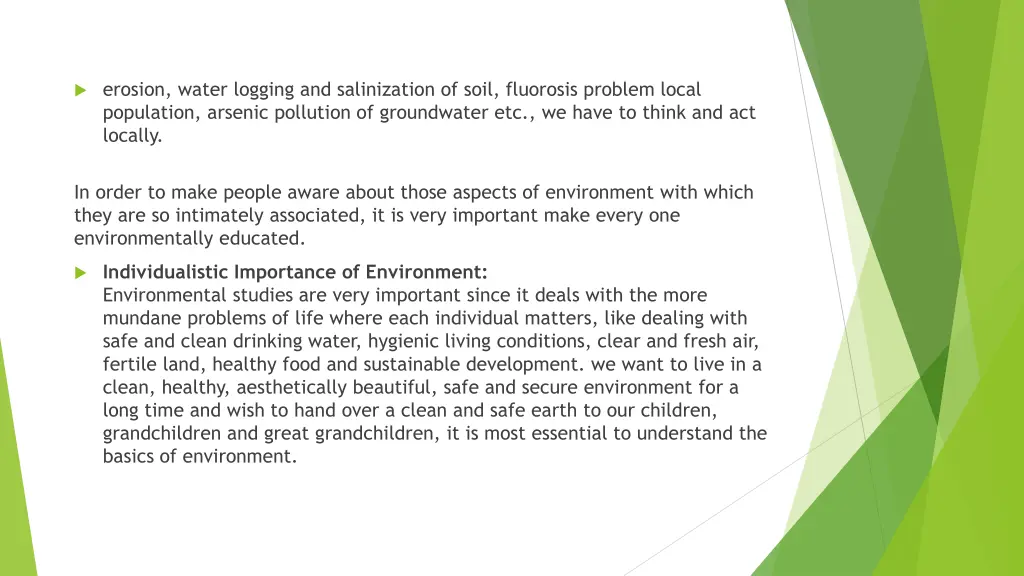 erosion, water logging and salinization of soil, fluorosis problem local population, arsenic pollution of groundwater etc., we have to think and act locally.

In order to make people aware about those aspects of environment with which they are so intimately associated, it is very important make every one environmentally educated.

Individualistic Importance of Environment:
Environmental studies are very important since it deals with the more mundane problems of life where each individual matters, like dealing with safe and clean drinking water, hygienic living conditions, clear and fresh air, fertile land, healthy food and sustainable development. we want to live in a clean, healthy, aesthetically beautiful, safe and secure environment for a long time and wish to hand over a clean and safe earth to our children, grandchildren and great grandchildren, it is most essential to understand the basics of environment.